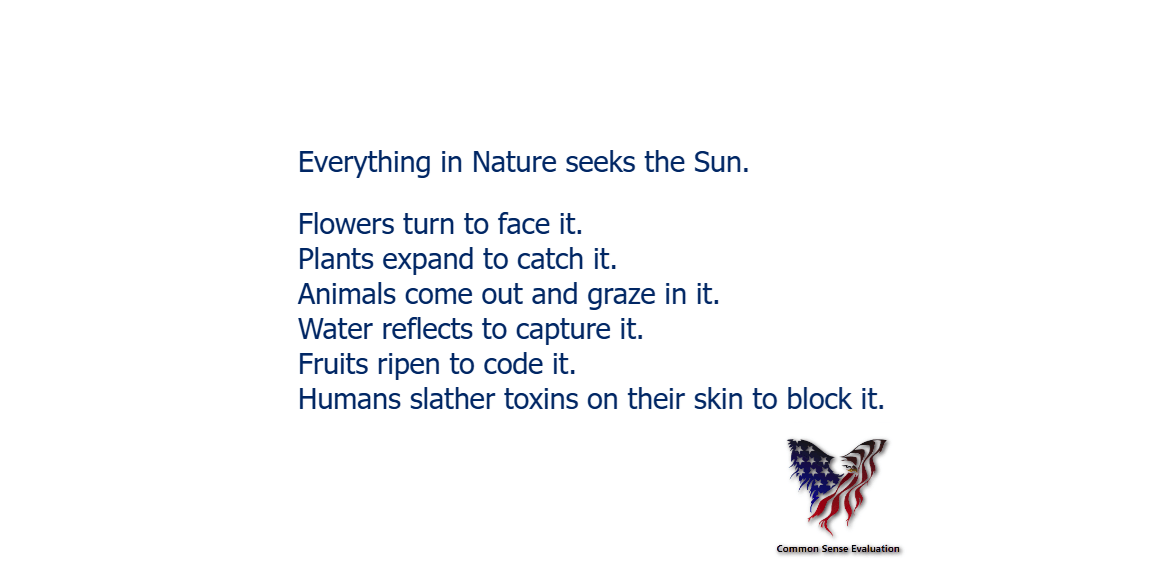 Everything in Nature seeks the Sun.

Flowers turn to face it.
Plants expand to catch it.
Animals come out and graze in it.
Water reflects to capture it.
Fruits ripen to code it.
Humans slather toxins on their skin to block it.

Common Sense Evaluation